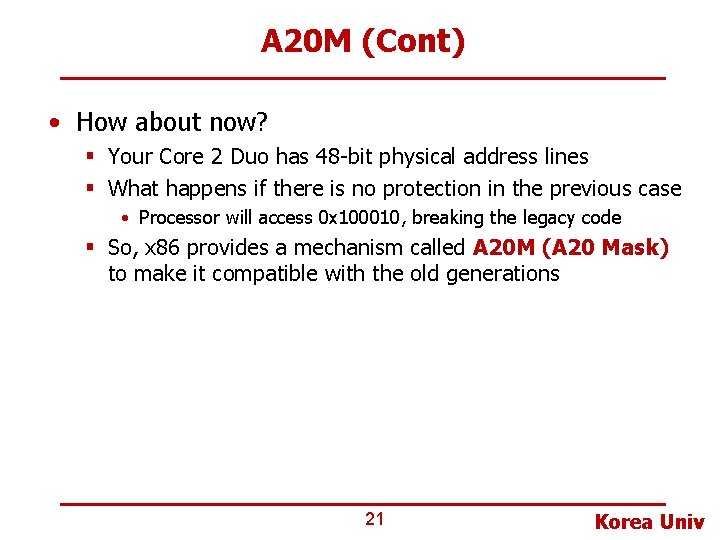 A20M (Cont)

• How about now?
▪ Your Core 2 Duo has 48-bit physical address lines
▪ What happens if there is no protection in the previous case
• Processor will access 0x100010, breaking the legacy code
▪ So, x86 provides a mechanism called A20M (A20 Mask) to make it compatible with the old generations

21

Korea Univ